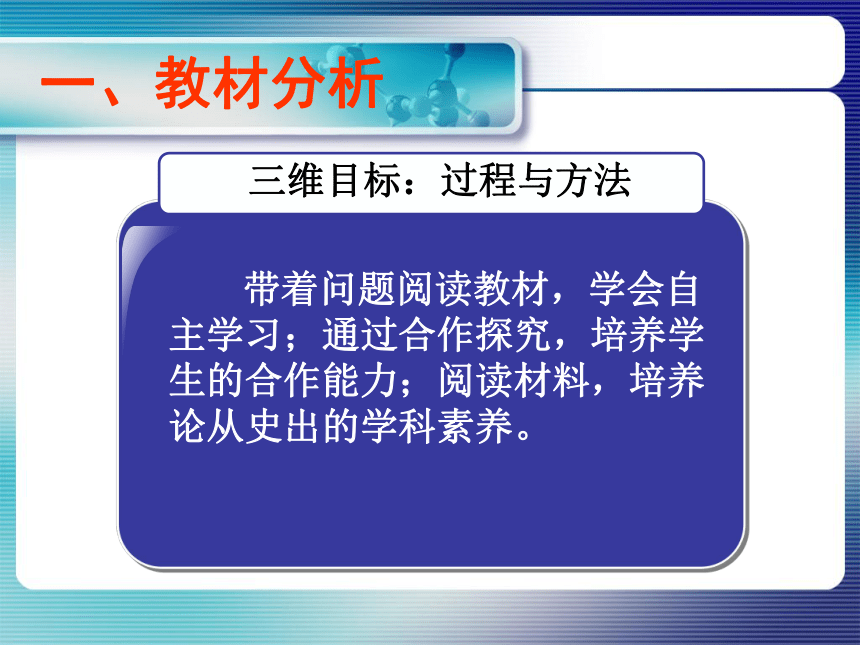 一、教材分析

三维目标：过程与方法

带着问题阅读教材，学会自主学习；通过合作探究，培养学生的合作能力；阅读材料，培养论从史出的学科素养。